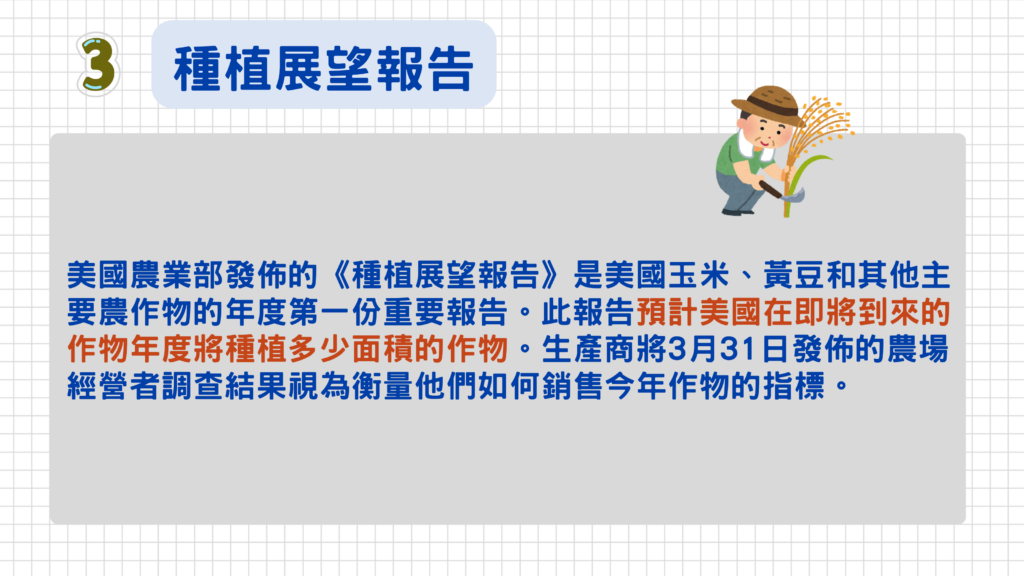 3

種植展望報告

美國農業部發佈的《種植展望報告》是美國玉米、黃豆和其他主要農作物的年度第一份重要報告。此報告預計美國在即將到來的作物年度將種植多少面積的作物。生產商將3月31日發佈的農場經營者調查結果視為衡量他們如何銷售今年作物的指標。